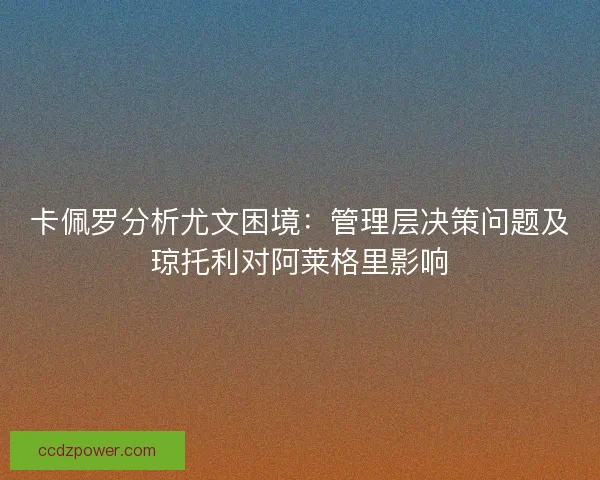 卡佩罗分析尤文困境：管理层决策问题及琼托利对阿莱格里影响

ccdzpower.com